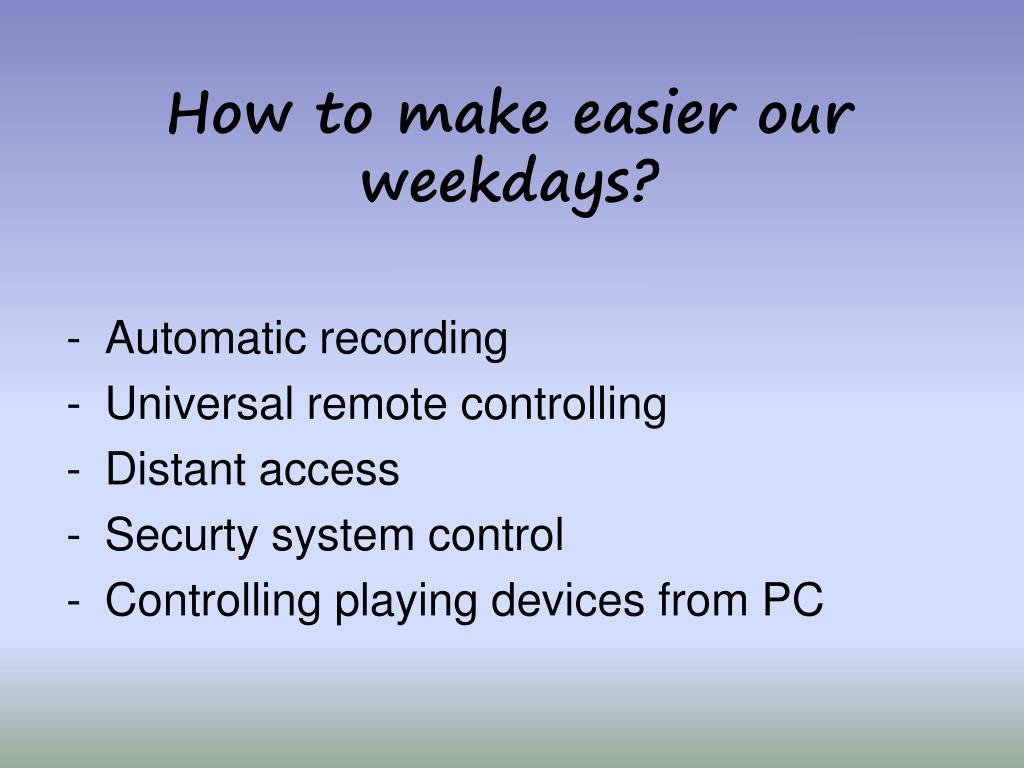 How to make easier our weekdays?

- Automatic recording
- Universal remote controlling
- Distant access
- Securty system control
- Controlling playing devices from PC